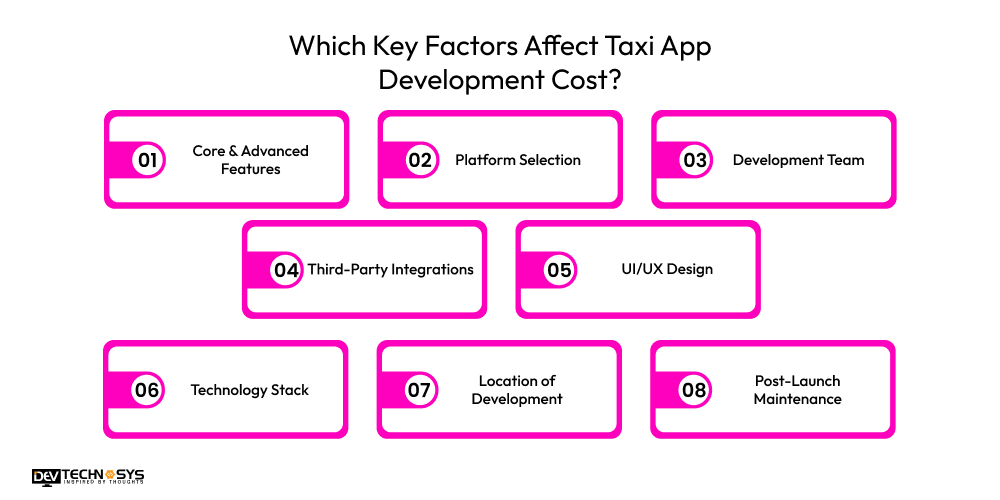 Which Key Factors Affect Taxi App Development Cost?

01 Core & Advanced Features

02 Platform Selection

03 Development Team

04 Third-Party Integrations

05 UI/UX Design

06 Technology Stack

07 Location of Development

08 Post-Launch Maintenance

DEV TECHNOSYS
INSPIRED BY THOUGHTS